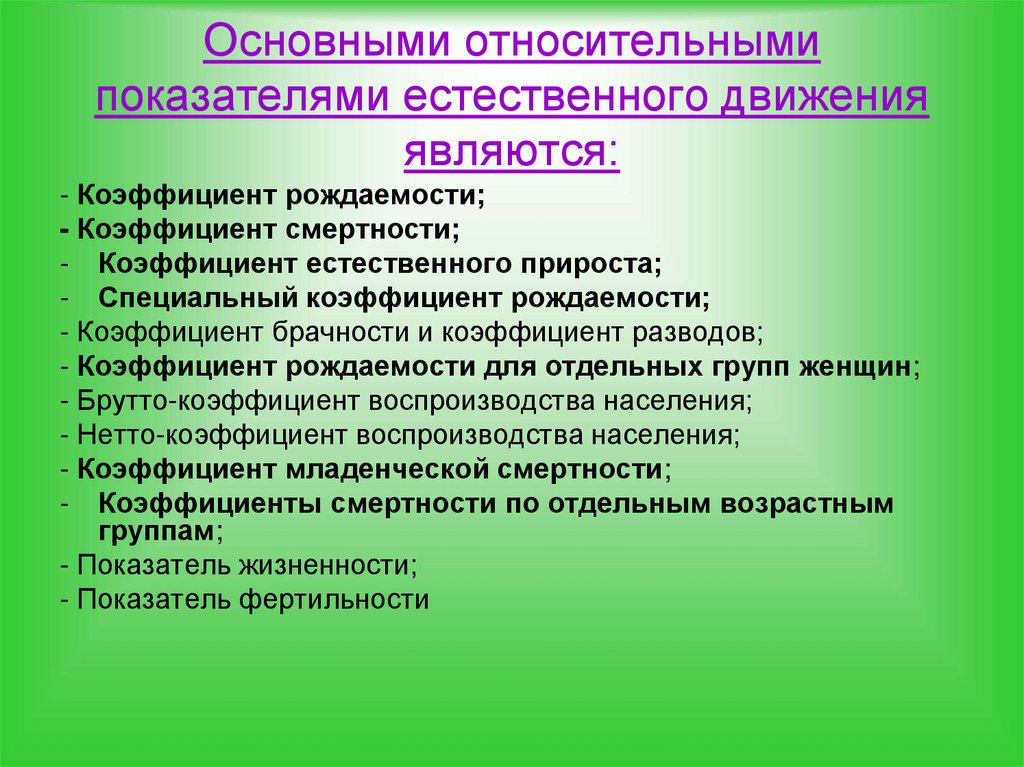 Основными относительными показателями естественного движения являются:

- Коэффициент рождаемости;
- Коэффициент смертности;
- Коэффициент естественного прироста;
- Специальный коэффициент рождаемости;
- Коэффициент брачности и коэффициент разводов;
- Коэффициент рождаемости для отдельных групп женщин;
- Брутто-коэффициент воспроизводства населения;
- Нетто-коэффициент воспроизводства населения;
- Коэффициент младенческой смертности;
- Коэффициенты смертности по отдельным возрастным группам;
- Показатель жизненности;
- Показатель фертильности